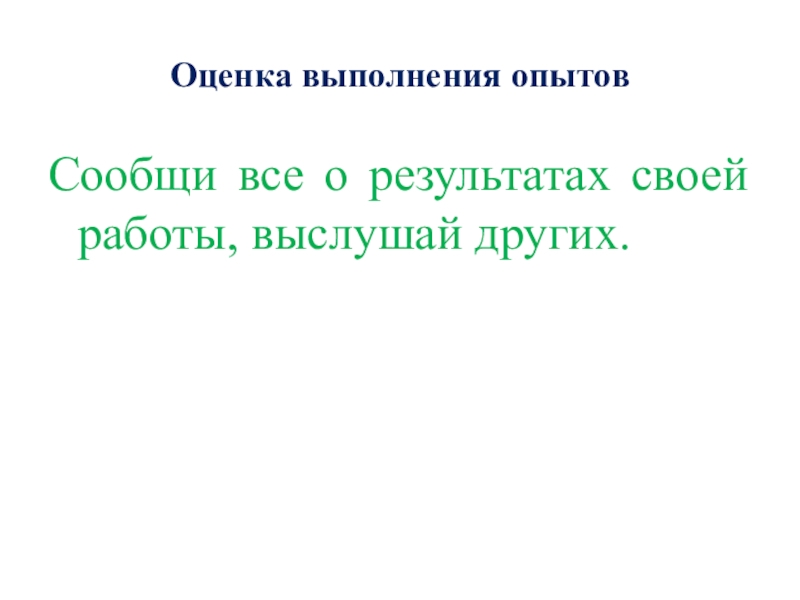 Оценка выполнения опытов

Сообщи все о результатах своей работы, выслушай других.